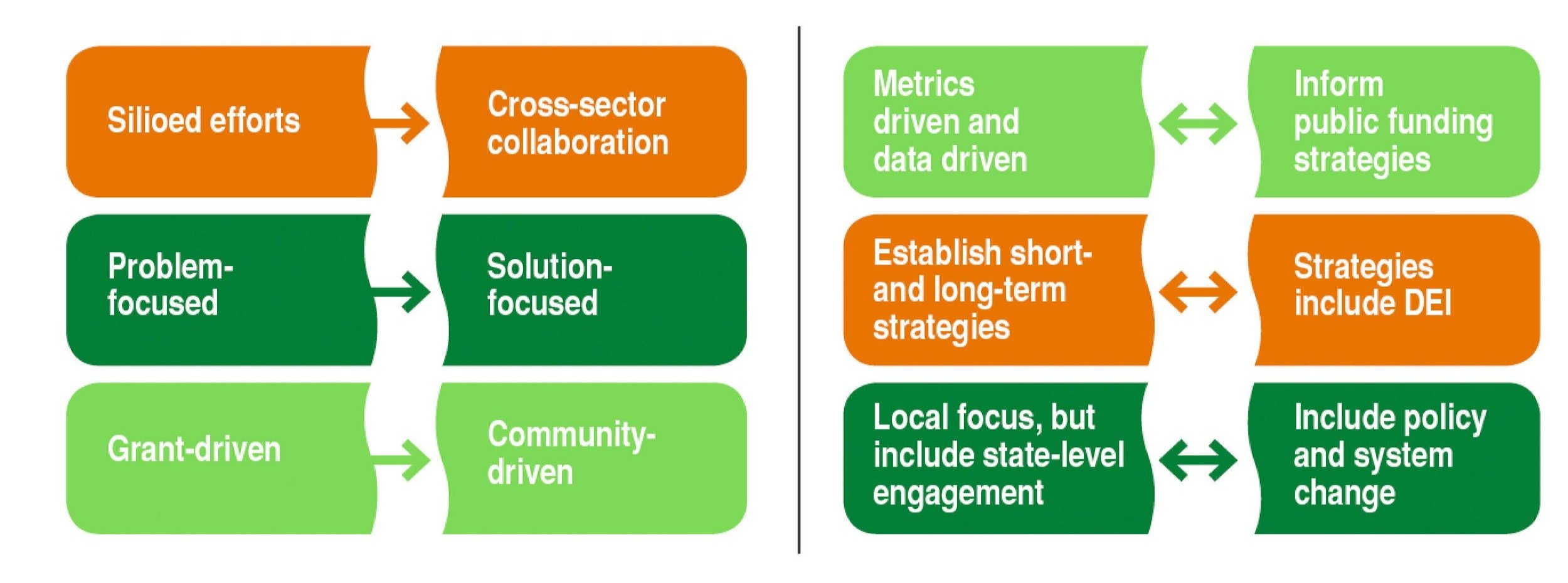 Silioed efforts

Cross-sector collaboration

Problem-focused

Solution-focused

Grant-driven

Community-driven

Metrics driven and data driven

Inform public funding strategies

Establish short- and long-term strategies

Strategies include DEI

Local focus, but include state-level engagement

Include policy and system change